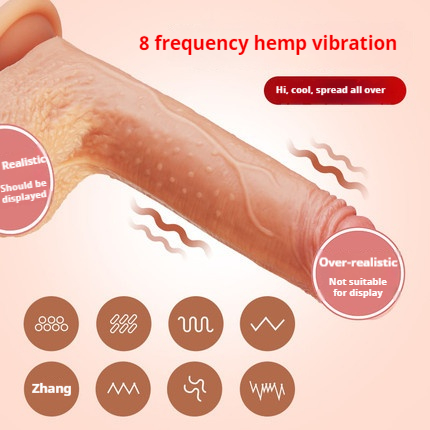 8 frequency hemp vibration

Hi, cool, spread all over

Realistic
Should be displayed

Over-realistic
Not suitable for display

Zhang